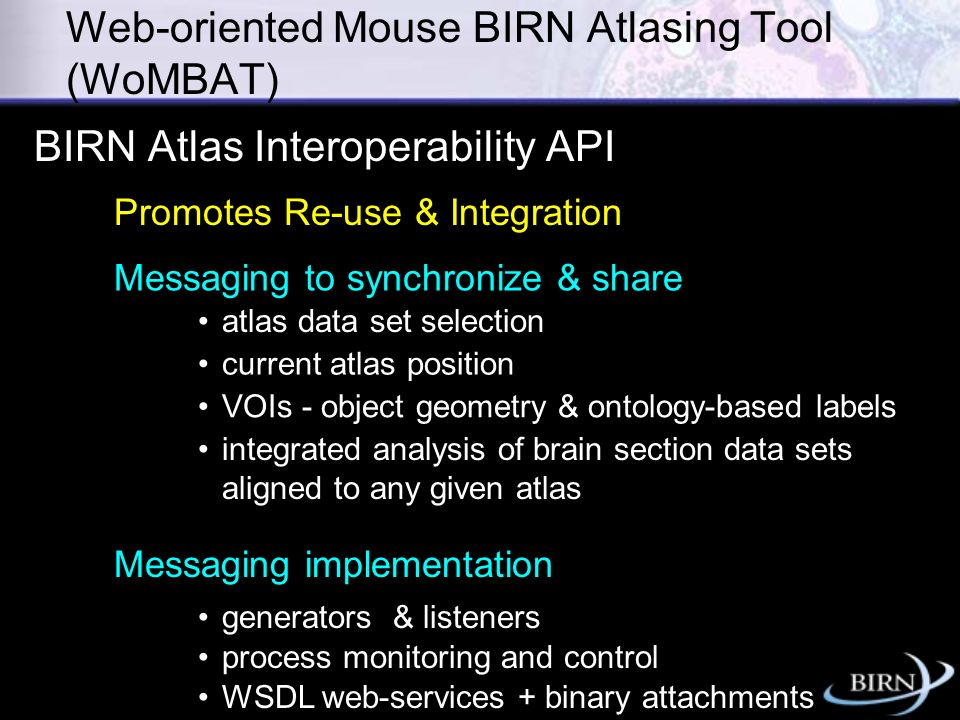 Web-oriented Mouse BIRN Atlasing Tool (WoMBAT)

BIRN Atlas Interoperability API

Promotes Re-use & Integration

Messaging to synchronize & share
• atlas data set selection
• current atlas position
• VOIs - object geometry & ontology-based labels
• integrated analysis of brain section data sets aligned to any given atlas

Messaging implementation
• generators & listeners
• process monitoring and control
• WSDL web-services + binary attachments

BIRN